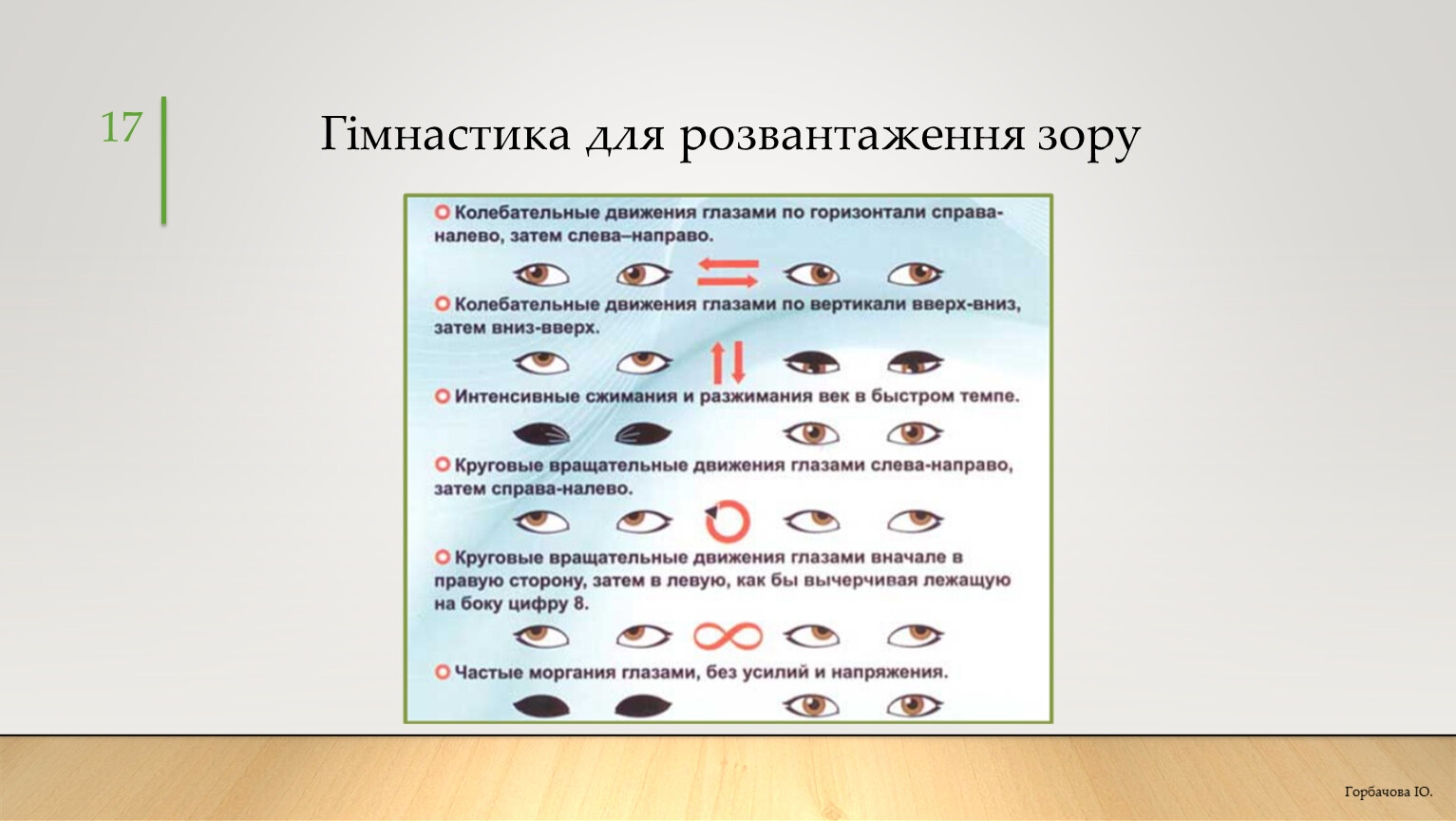 17

Гімнастика для розвантаження зору

Колебательные движения глазами по горизонтали справа-налево, затем слева–направо.

Колебательные движения глазами по вертикали вверх-вниз, затем вниз-вверх.

Интенсивные сжимания и разжимания век в быстром темпе.

Круговые вращательные движения глазами слева-направо, затем справа-налево.

Круговые вращательные движения глазами вначале в правую сторону, затем в левую, как бы вычерчивая лежащую на боку цифру 8.

Частые моргания глазами, без усилий и напряжения.

Горбачова Ю.